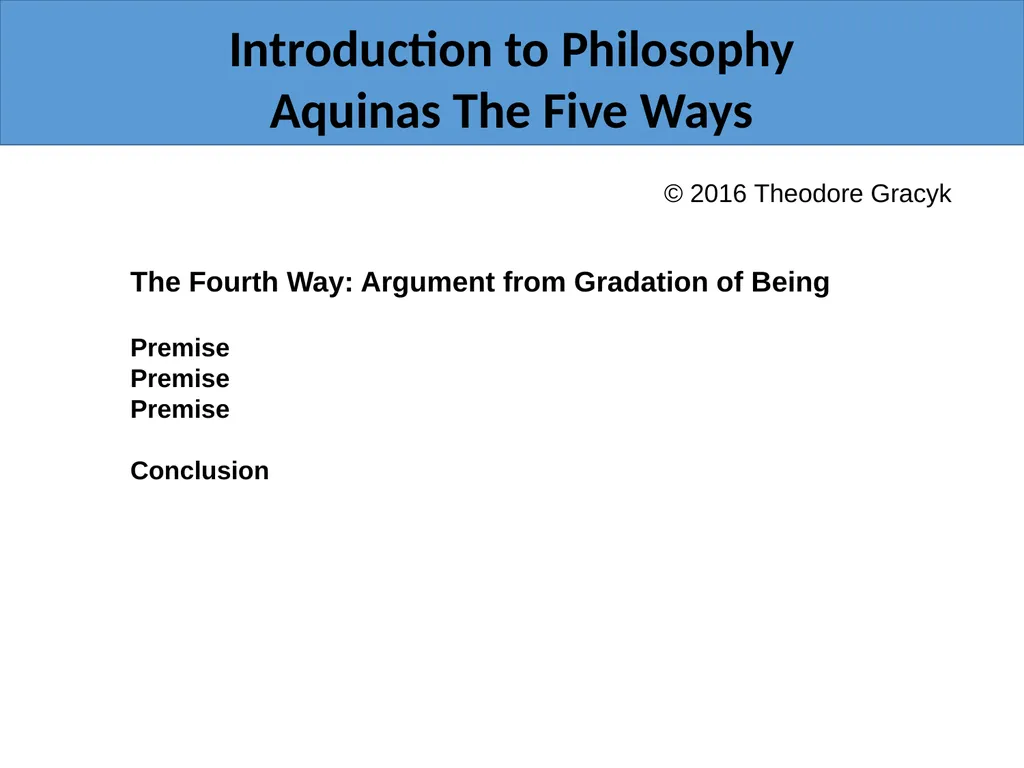 Introduction to Philosophy
Aquinas The Five Ways

© 2016 Theodore Gracyk

The Fourth Way: Argument from Gradation of Being

Premise
Premise
Premise

Conclusion